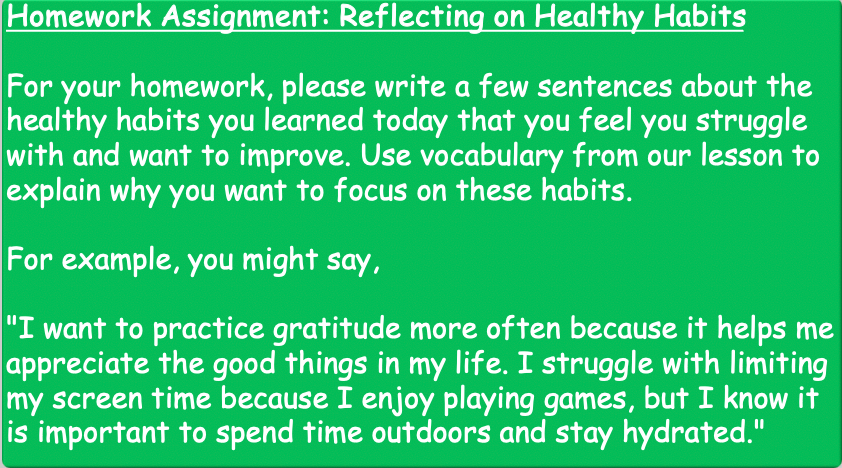 Homework Assignment: Reflecting on Healthy Habits

For your homework, please write a few sentences about the healthy habits you learned today that you feel you struggle with and want to improve. Use vocabulary from our lesson to explain why you want to focus on these habits.

For example, you might say,

"I want to practice gratitude more often because it helps me appreciate the good things in my life. I struggle with limiting my screen time because I enjoy playing games, but I know it is important to spend time outdoors and stay hydrated."